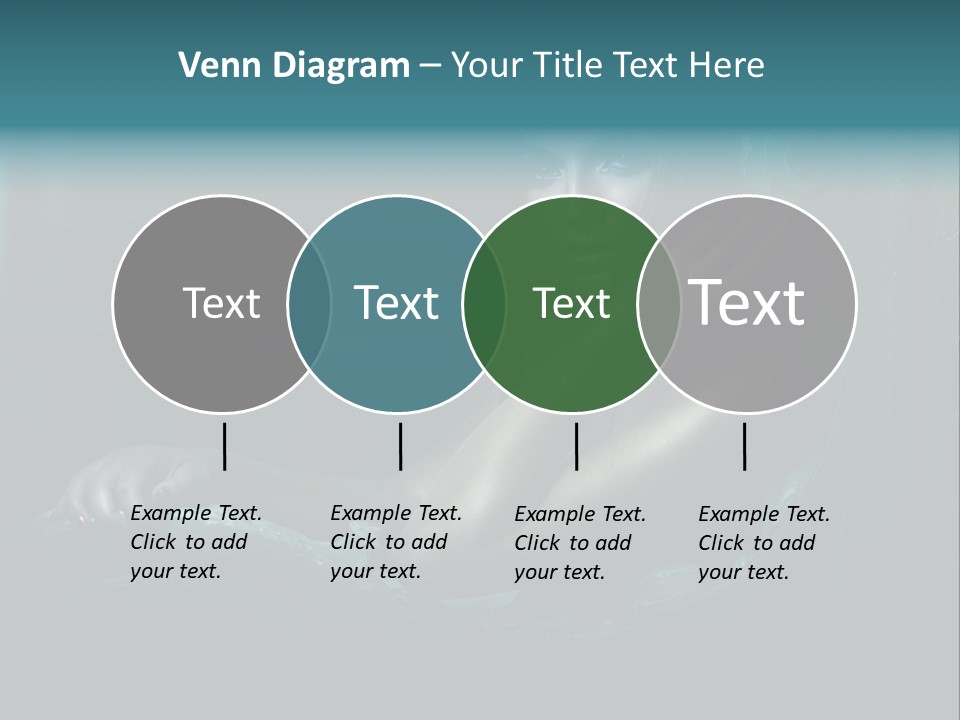 Venn Diagram – Your Title Text Here

Text

Text

Text

Text

Example Text. Click to add your text.

Example Text. Click to add your text.

Example Text. Click to add your text.

Example Text. Click to add your text.